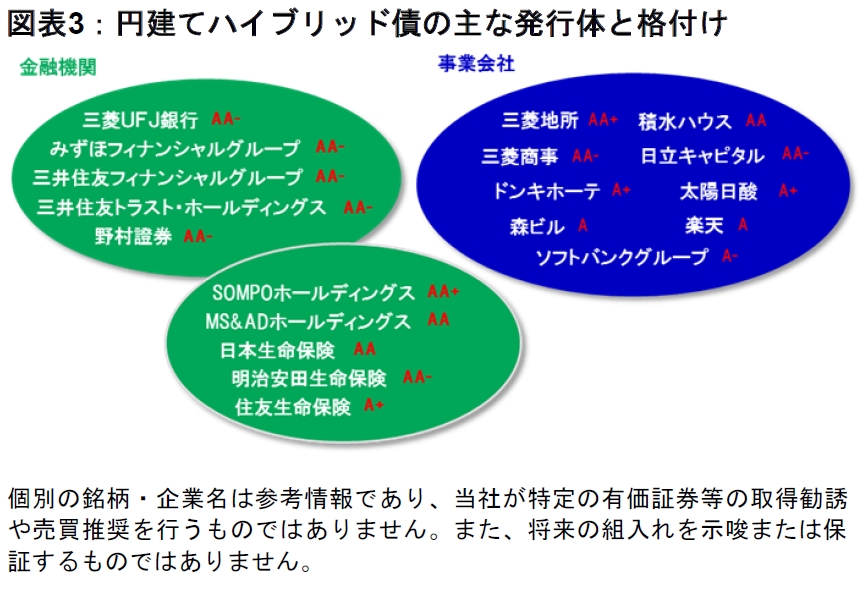 図表3：円建てハイブリッド債の主な発行体と格付け

金融機関

三菱UFJ銀行 AA-
みずほフィナンシャルグループ AA-
三井住友フィナンシャルグループ AA-
三井住友トラスト・ホールディングス AA-
野村證券 AA-

SOMPOホールディングス AA+
MS&ADホールディングス AA
日本生命保険 AA
明治安田生命保険 AA-
住友生命保険 A+

事業会社

三菱地所 AA+
積水ハウス AA
三菱商事 AA-
日立キャピタル AA-
ドンキホーテ A+
太陽日酸 A+
森ビル A
楽天 A
ソフトバンクグループ A-

個別の銘柄・企業名は参考情報であり、当社が特定の有価証券等の取得勧誘や売買推奨を行うものではありません。また、将来の組入れを示唆または保証するものではありません。